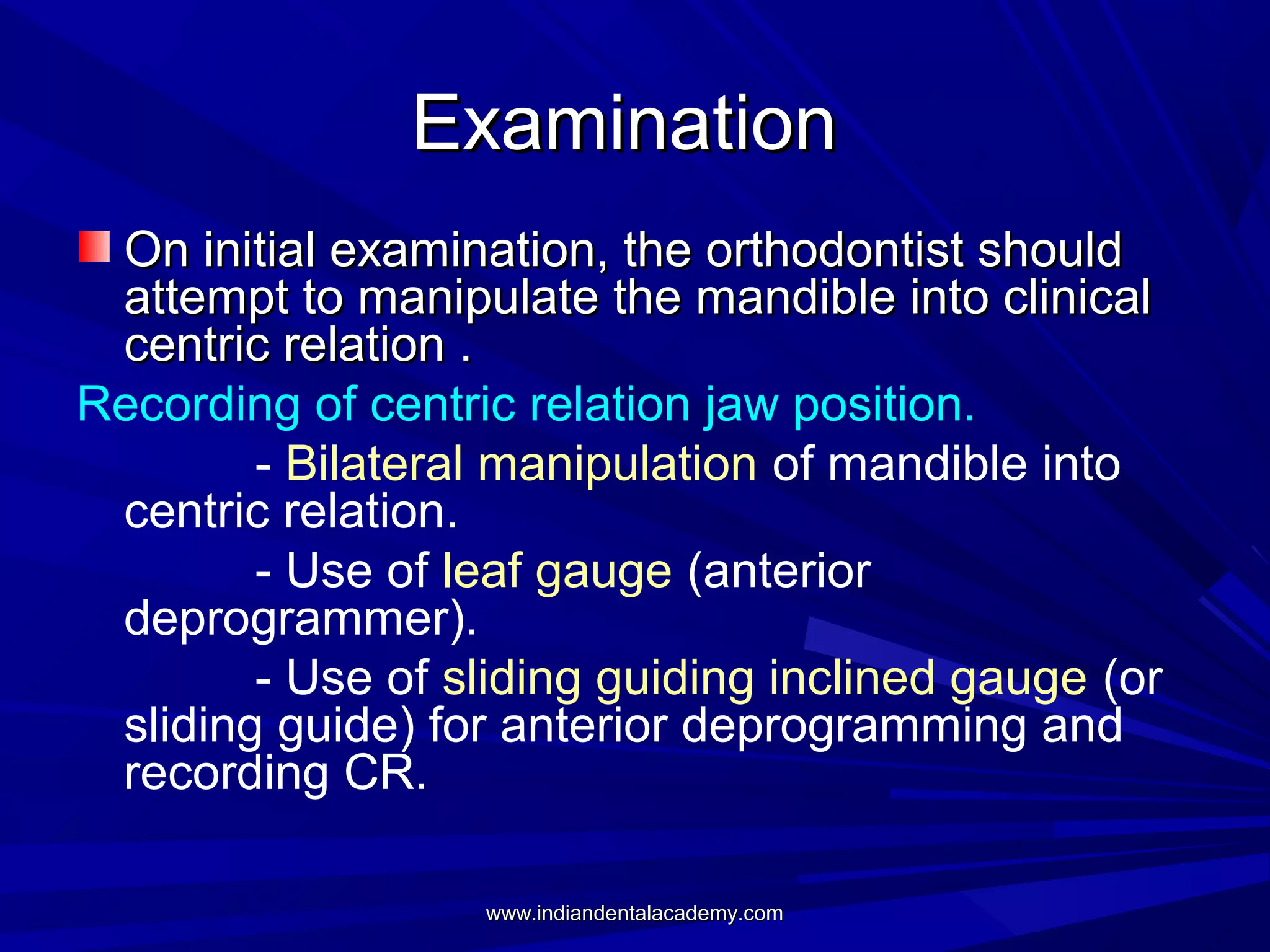 Examination

On initial examination, the orthodontist should attempt to manipulate the mandible into clinical centric relation .

Recording of centric relation jaw position.

- Bilateral manipulation of mandible into centric relation.

- Use of leaf gauge (anterior deprogrammer).

- Use of sliding guiding inclined gauge (or sliding guide) for anterior deprogramming and recording CR.

www.indiandentalacademy.com